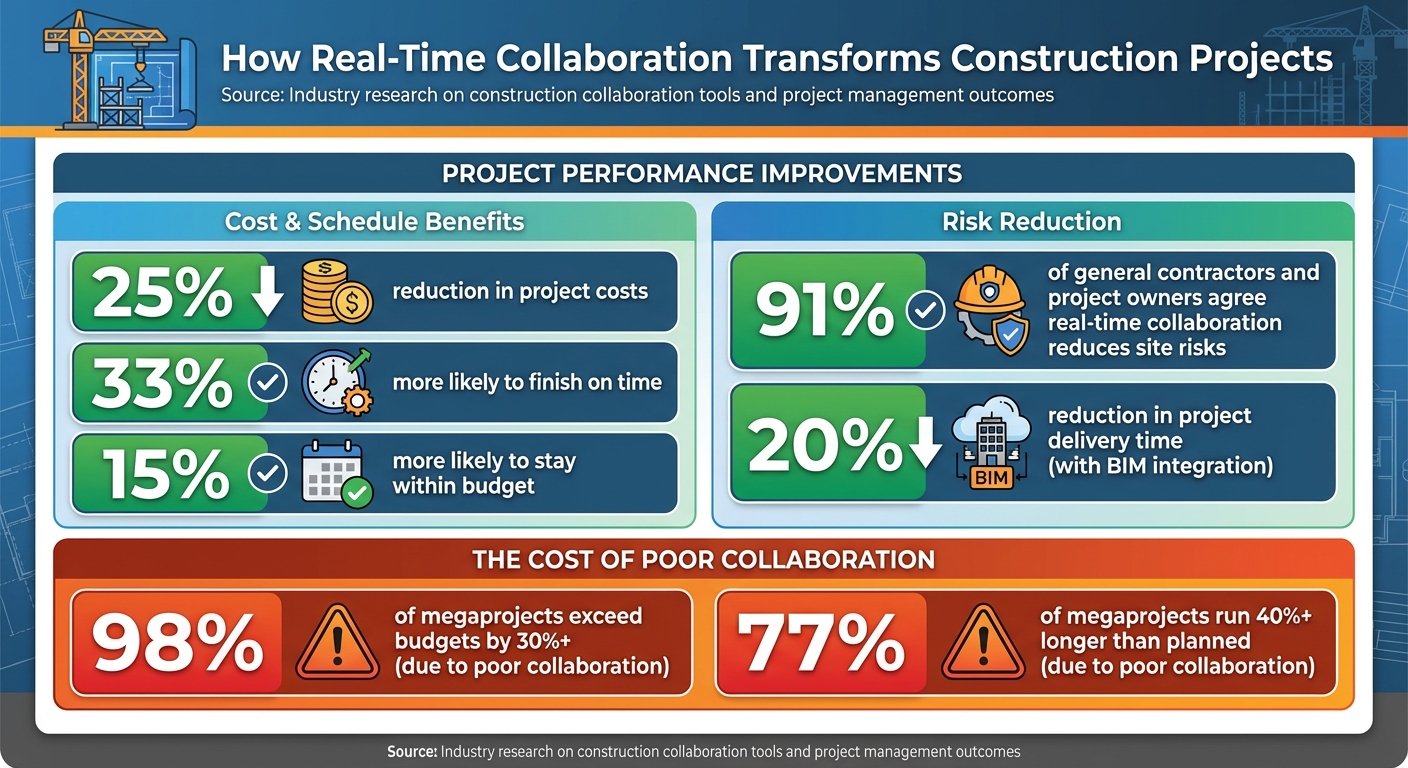 How Real-Time Collaboration Transforms Construction Projects
Source: Industry research on construction collaboration tools and project management outcomes

PROJECT PERFORMANCE IMPROVEMENTS

Cost & Schedule Benefits

25% reduction in project costs

33% more likely to finish on time

15% more likely to stay within budget

Risk Reduction

91% of general contractors and project owners agree real-time collaboration reduces site risks

20% reduction in project delivery time (with BIM integration)

BIM

THE COST OF POOR COLLABORATION

98% of megaprojects exceed budgets by 30%+ (due to poor collaboration)

77% of megaprojects run 40%+ longer than planned (due to poor collaboration)

Source: Industry research on construction collaboration tools and project management outcomes